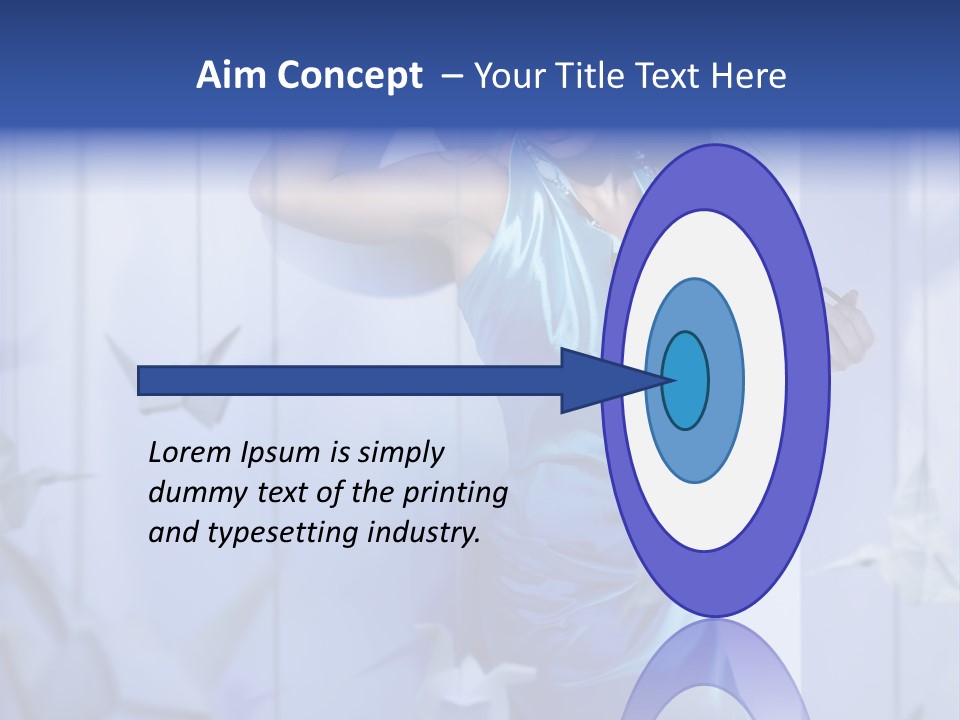 Aim Concept – Your Title Text Here

Lorem Ipsum is simply dummy text of the printing and typesetting industry.